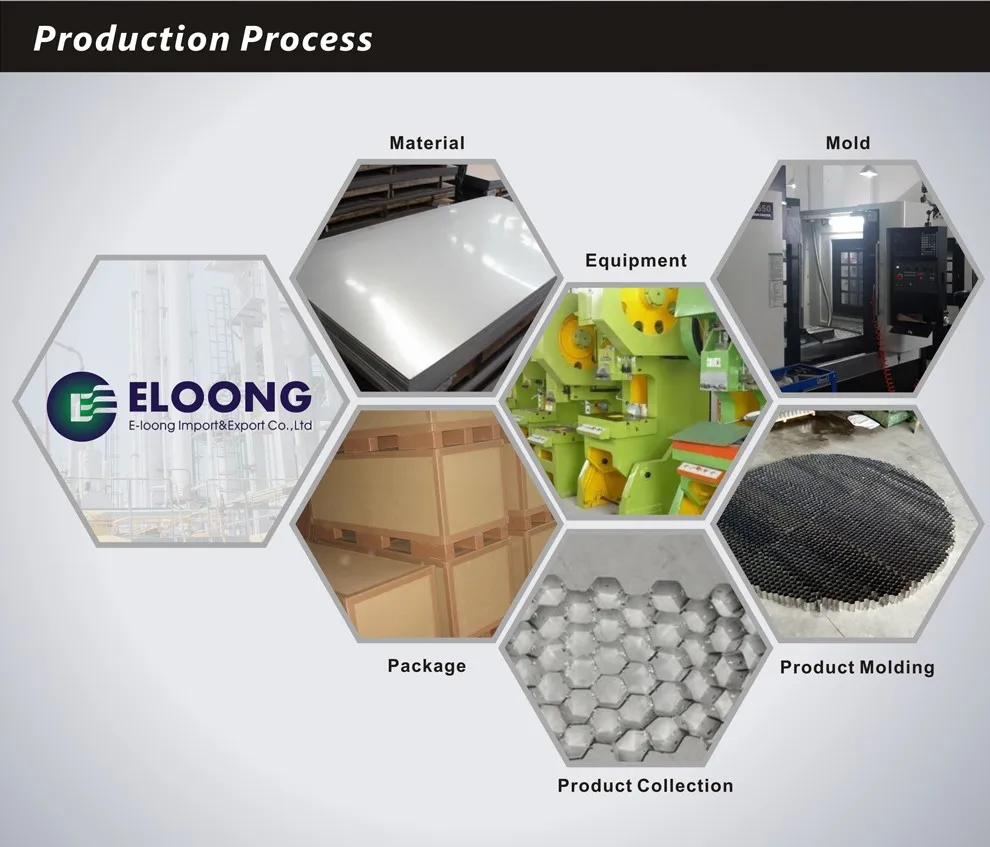 Production Process

Material

Mold

Equipment

ELOONG
E-loong Import&Export Co.,Ltd

Package

Product Molding

Product Collection